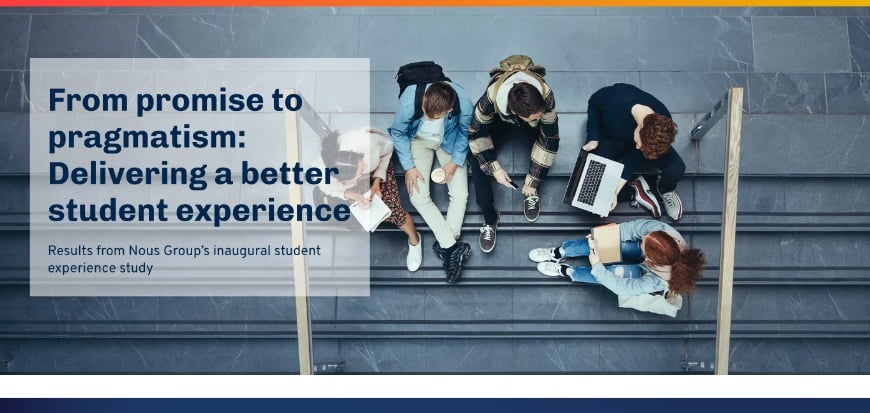 From promise to pragmatism: Delivering a better student experience

Results from Nous Group's inaugural student experience study